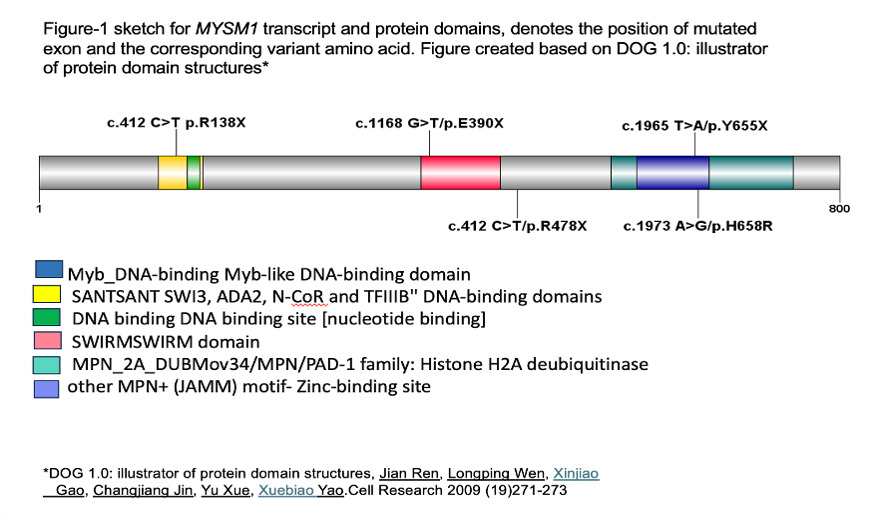 Figure-1 sketch for MYSM1 transcript and protein domains, denotes the position of mutated exon and the corresponding variant amino acid. Figure created based on DOG 1.0: illustrator of protein domain structures*

c.412 C>T p.R138X

c.1168 G>T/p.E390X

c.1965 T>A/p.Y655X

1

800

c.412 C>T/p.R478X

c.1973 A>G/p.H658R

Myb_DNA-binding Myb-like DNA-binding domain
SANTSANT SWI3, ADA2, N-CoR and TFIIIB'' DNA-binding domains
DNA binding DNA binding site [nucleotide binding]
SWIRMSWIRM domain
MPN_2A_DUBMov34/MPN/PAD-1 family: Histone H2A deubiquitinase
other MPN+ (JAMM) motif- Zinc-binding site

*DOG 1.0: illustrator of protein domain structures, Jian Ren, Longping Wen, Xinjiao Gao, Changjiang Jin, Yu Xue, Xuebiao Yao.Cell Research 2009 (19)271-273